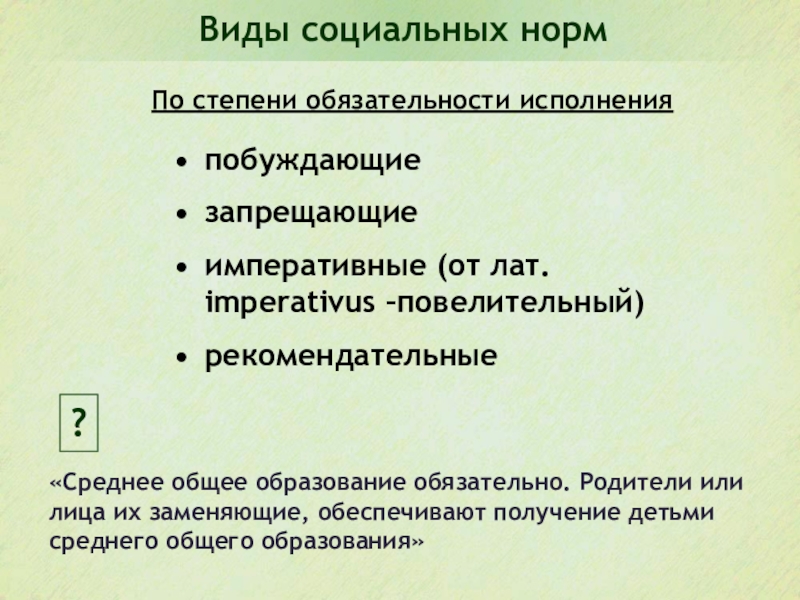 Виды социальных норм

По степени обязательности исполнения

• побуждающие
• запрещающие
• императивные (от лат. imperativus –повелительный)
• рекомендательные

?

«Среднее общее образование обязательно. Родители или лица их заменяющие, обеспечивают получение детьми среднего общего образования»